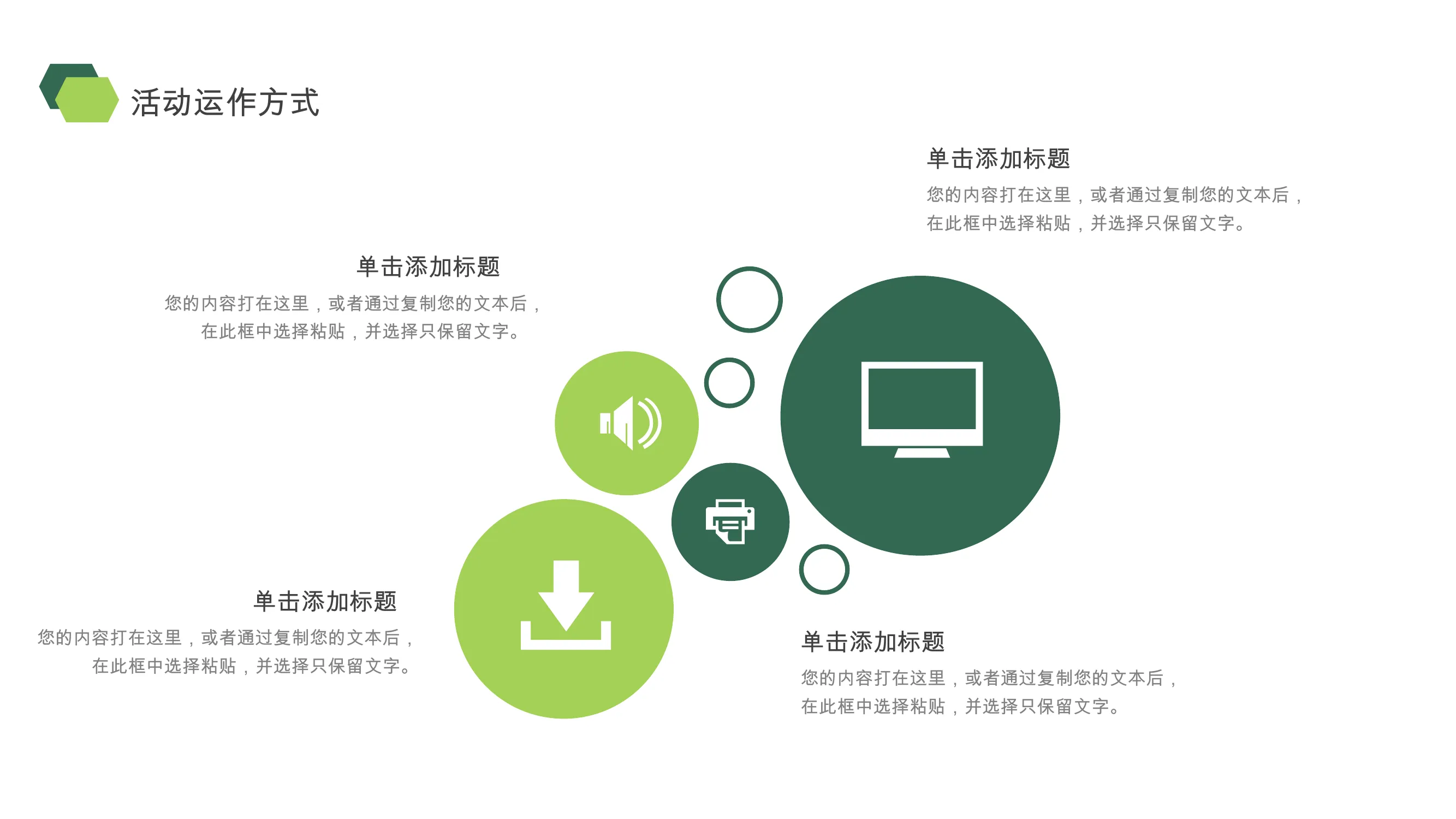 活动运作方式

单击添加标题
您的内容打在这里，或者通过复制您的文本后，在此框中选择粘贴，并选择只保留文字。

单击添加标题
您的内容打在这里，或者通过复制您的文本后，在此框中选择粘贴，并选择只保留文字。

单击添加标题
您的内容打在这里，或者通过复制您的文本后，在此框中选择粘贴，并选择只保留文字。

单击添加标题
您的内容打在这里，或者通过复制您的文本后，在此框中选择粘贴，并选择只保留文字。